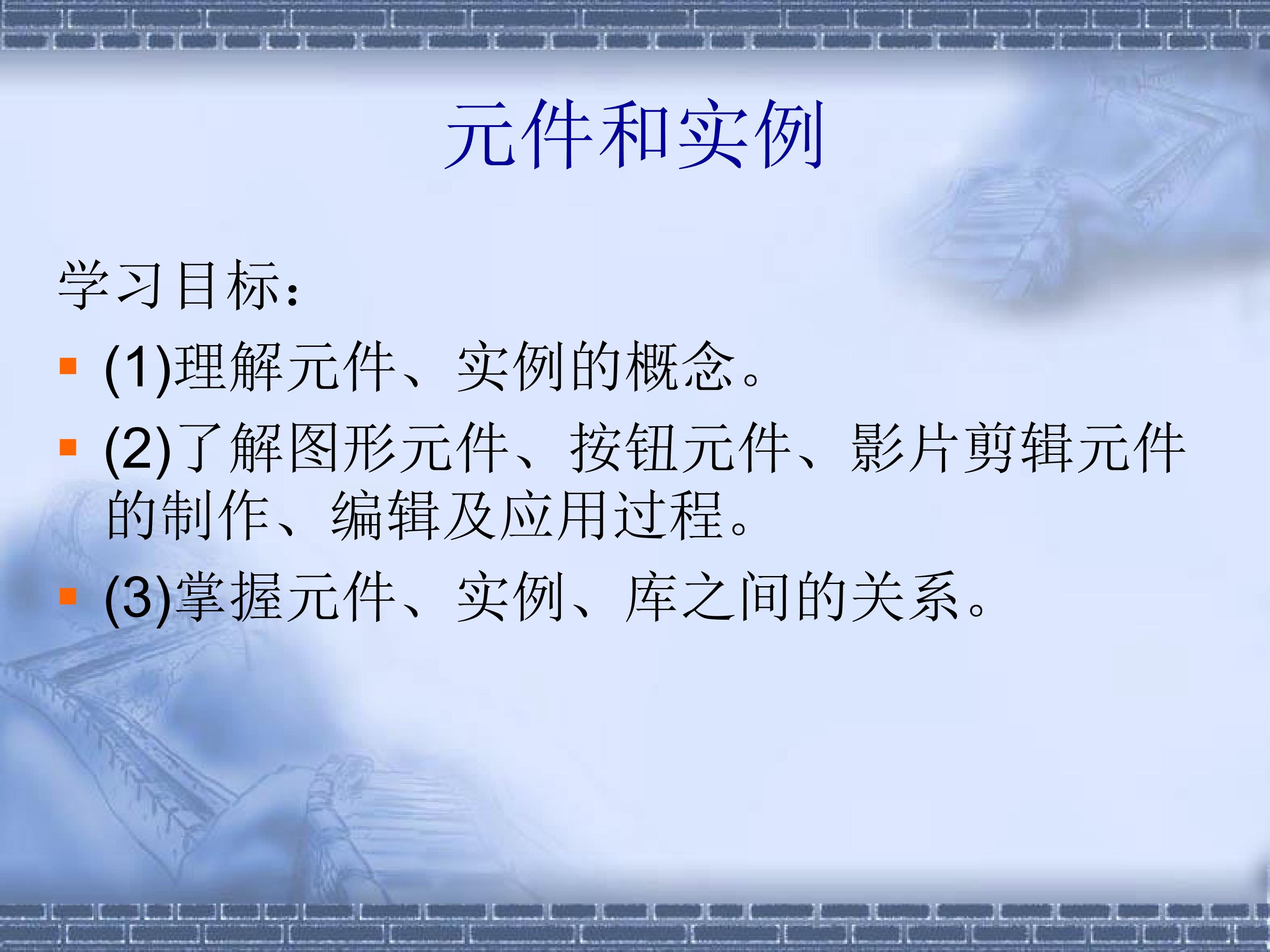 元件和实例

学习目标：

(1)理解元件、实例的概念。

(2)了解图形元件、按钮元件、影片剪辑元件的制作、编辑及应用过程。

(3)掌握元件、实例、库之间的关系。